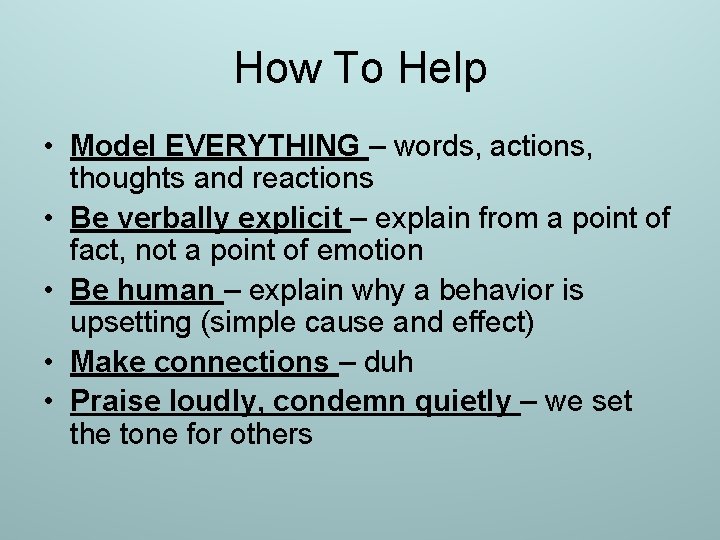 How To Help

• Model EVERYTHING – words, actions, thoughts and reactions
• Be verbally explicit – explain from a point of fact, not a point of emotion
• Be human – explain why a behavior is upsetting (simple cause and effect)
• Make connections – duh
• Praise loudly, condemn quietly – we set the tone for others